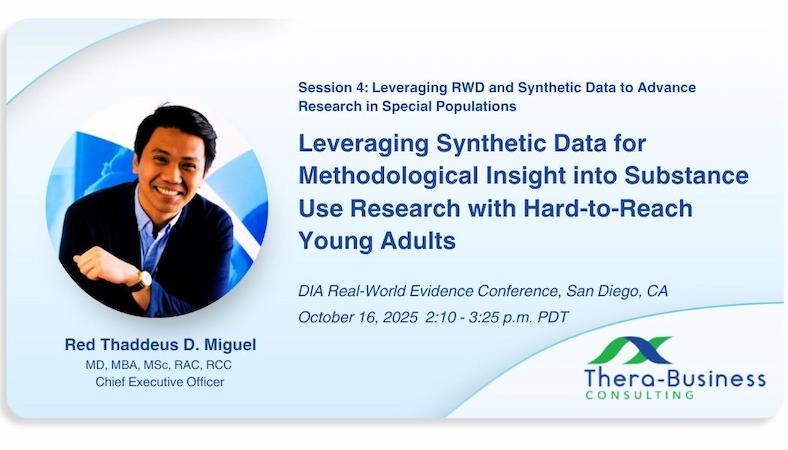 Session 4: Leveraging RWD and Synthetic Data to Advance Research in Special Populations

Leveraging Synthetic Data for Methodological Insight into Substance Use Research with Hard-to-Reach Young Adults

DIA Real-World Evidence Conference, San Diego, CA
October 16, 2025 2:10 - 3:25 p.m. PDT

Red Thaddeus D. Miguel
MD, MBA, MSc, RAC, RCC
Chief Executive Officer

Thera-Business
CONSULTING